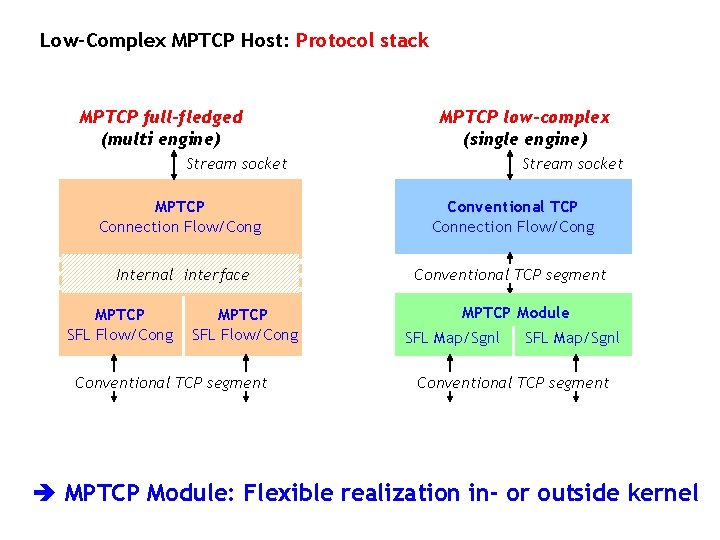 Low-Complex MPTCP Host: Protocol stack

MPTCP full-fledged
(multi engine)

Stream socket

MPTCP
Connection Flow/Cong

Internal interface

MPTCP
SFL Flow/Cong

MPTCP
SFL Flow/Cong

Conventional TCP segment

MPTCP low-complex
(single engine)

Stream socket

Conventional TCP
Connection Flow/Cong

Conventional TCP segment

MPTCP Module
SFL Map/Sgnl
SFL Map/Sgnl

Conventional TCP segment

➔ MPTCP Module: Flexible realization in- or outside kernel